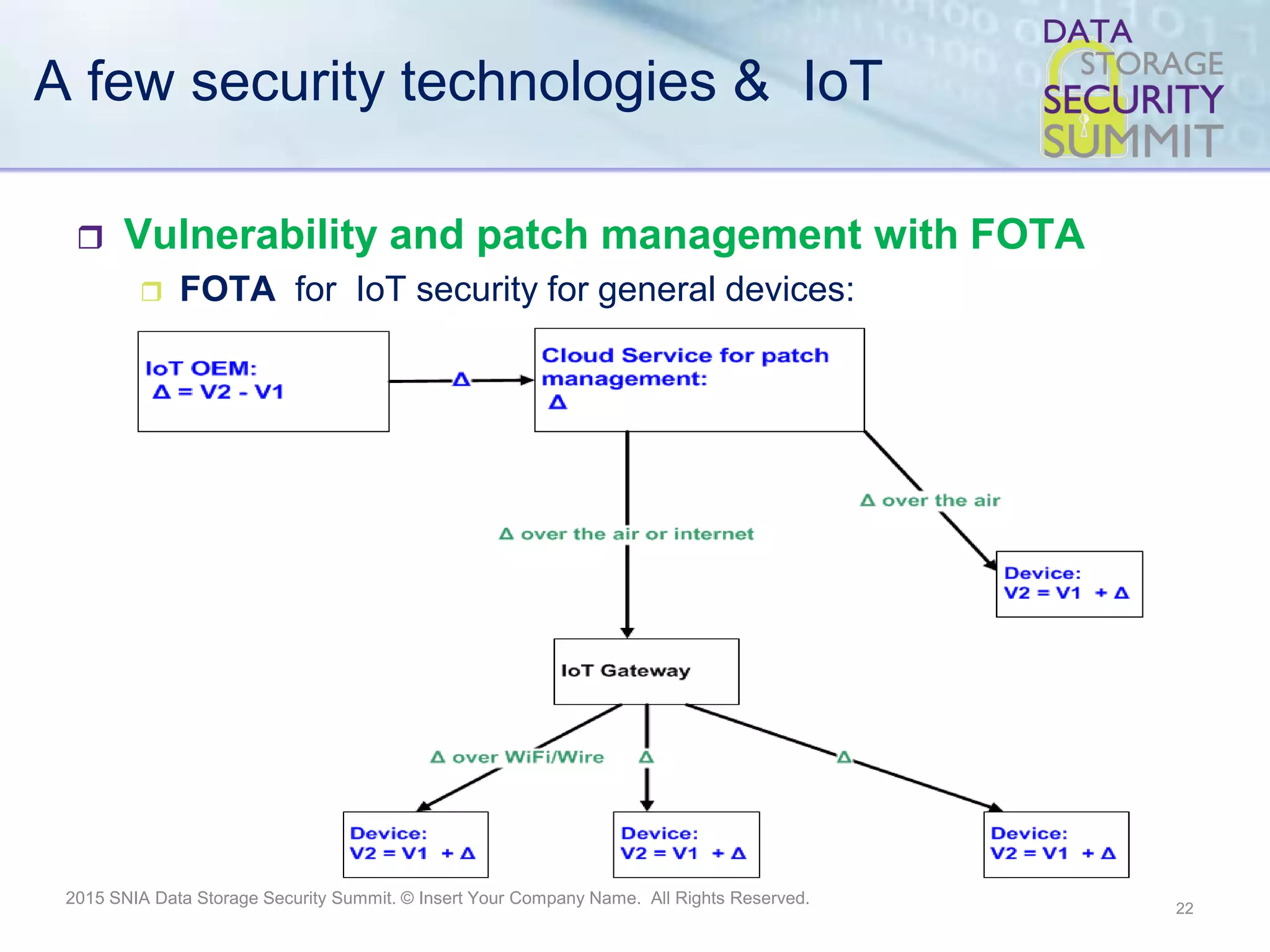 A few security technologies & IoT

DATA STORAGE SECURITY SUMMIT

Vulnerability and patch management with FOTA

FOTA for IoT security for general devices:

IoT OEM:
Δ = V2 - V1

Δ

Cloud Service for patch management:
Δ

Δ over the air

Δ over the air or internet

Device:
V2 = V1 + Δ

IoT Gateway

Δ over WiFi/Wire

Δ

Δ

Device:
V2 = V1 + Δ

Device:
V2 = V1 + Δ

Device:
V2 = V1 + Δ

2015 SNIA Data Storage Security Summit. © Insert Your Company Name. All Rights Reserved.

22